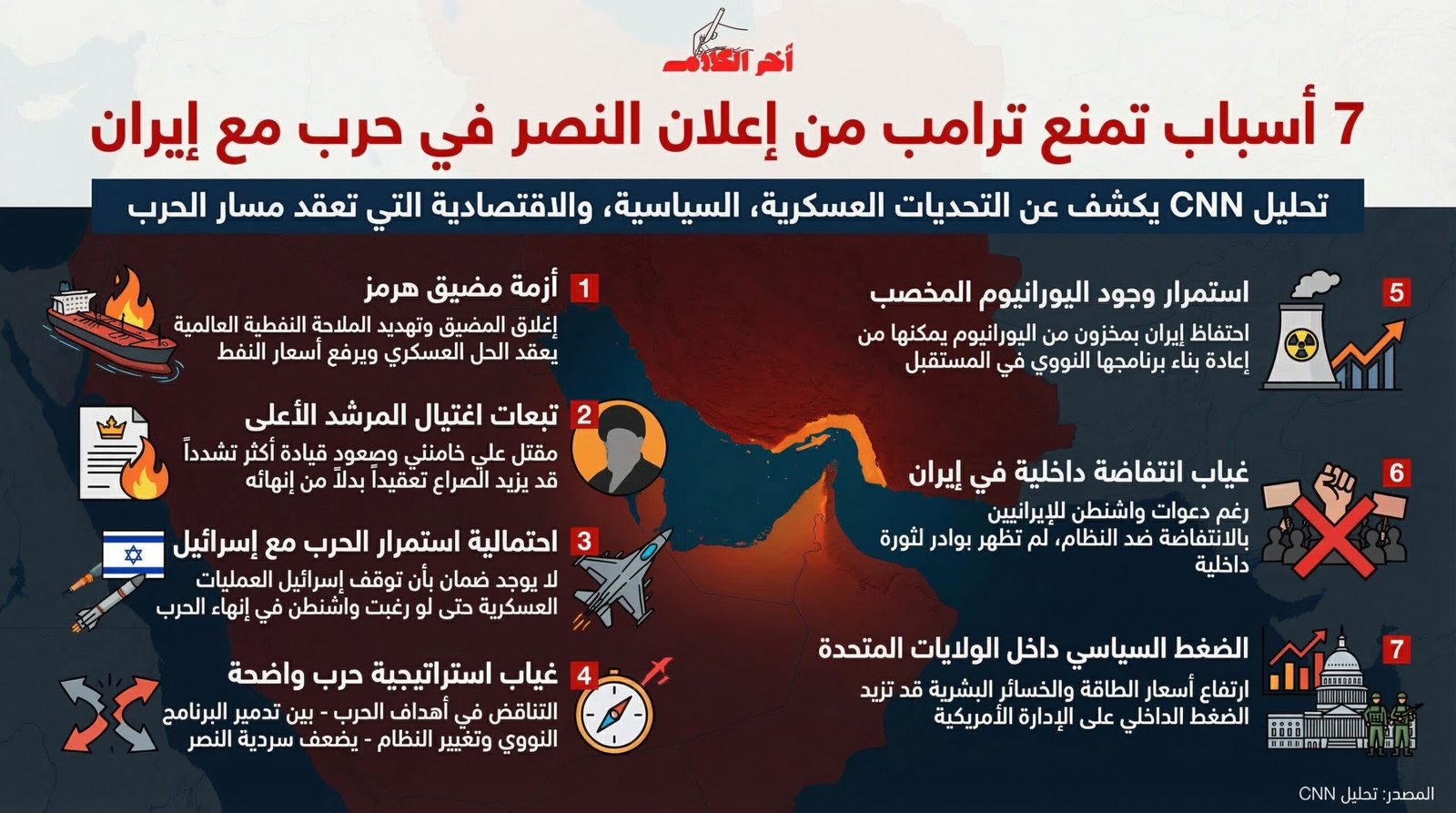 أخر الكلام

7 أسباب تمنع ترامب من إعلان النصر في حرب مع إيران

تحليل CNN يكشف عن التحديات العسكرية، السياسية، والاقتصادية التي تعقد مسار الحرب

1 أزمة مضيق هرمز
إغلاق المضيق وتهديد الملاحة النفطية العالمية يعقد الحل العسكري ويرفع أسعار النفط

2 تبعات اغتيال المرشد الأعلى
مقتل علي خامنئي وصعود قيادة أكثر تشدداً قد يزيد الصراع تعقيداً بدلاً من إنهائه

3 احتمالية استمرار الحرب مع إسرائيل
لا يوجد ضمان بأن توقف إسرائيل العمليات العسكرية حتى لو رغبت واشنطن في إنهاء الحرب

4 غياب استراتيجية حرب واضحة
التناقض في أهداف الحرب - بين تدمير البرنامج النووي وتغيير النظام - يضعف سردية النصر

5 استمرار وجود اليورانيوم المخصب
احتفاظ إيران بمخزون من اليورانيوم يمكنها من إعادة بناء برنامجها النووي في المستقبل

6 غياب انتفاضة داخلية في إيران
رغم دعوات واشنطن للإيرانيين بالانتفاضة ضد النظام، لم تظهر بوادر لثورة داخلية

7 الضغط السياسي داخل الولايات المتحدة
ارتفاع أسعار الطاقة والخسائر البشرية قد تزيد الضغط الداخلي على الإدارة الأمريكية

المصدر: تحليل CNN